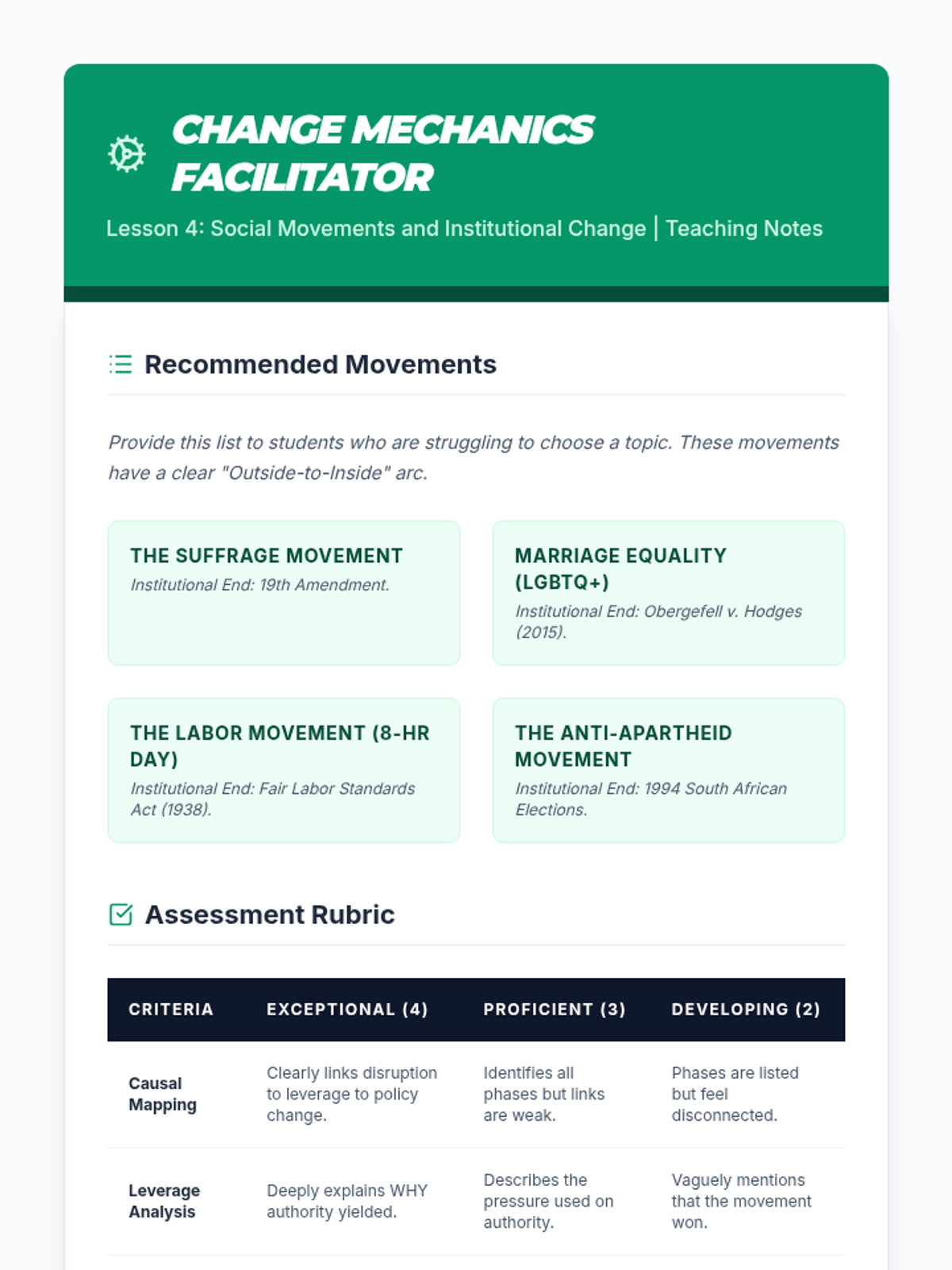 CHANGE MECHANICS FACILITATOR

Lesson 4: Social Movements and Institutional Change | Teaching Notes

Recommended Movements

Provide this list to students who are struggling to choose a topic. These movements have a clear "Outside-to-Inside" arc.

THE SUFFRAGE MOVEMENT
Institutional End: 19th Amendment.

MARRIAGE EQUALITY (LGBTQ+)
Institutional End: Obergefell v. Hodges (2015).

THE LABOR MOVEMENT (8-HR DAY)
Institutional End: Fair Labor Standards Act (1938).

THE ANTI-APARTHEID MOVEMENT
Institutional End: 1994 South African Elections.

Assessment Rubric

| CRITERIA | EXCEPTIONAL (4) | PROFICIENT (3) | DEVELOPING (2) |
|---|---|---|---|
| Causal Mapping | Clearly links disruption to leverage to policy change. | Identifies all phases but links are weak. | Phases are listed but feel disconnected. |
| Leverage Analysis | Deeply explains WHY authority yielded. | Describes the pressure used on authority. | Vaguely mentions that the movement won. |